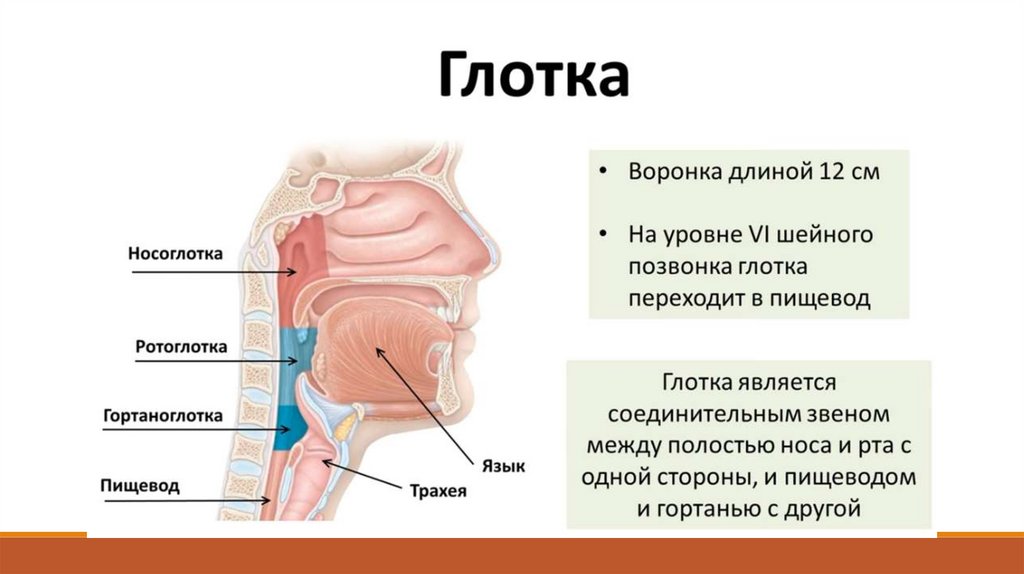 Глотка

Носоглотка

Ротоглотка

Гортаноглотка

Пищевод

Язык

Трахея

• Воронка длиной 12 см

• На уровне VI шейного позвонка глотка переходит в пищевод

Глотка является соединительным звеном между полостью носа и рта с одной стороны, и пищеводом и гортанью с другой